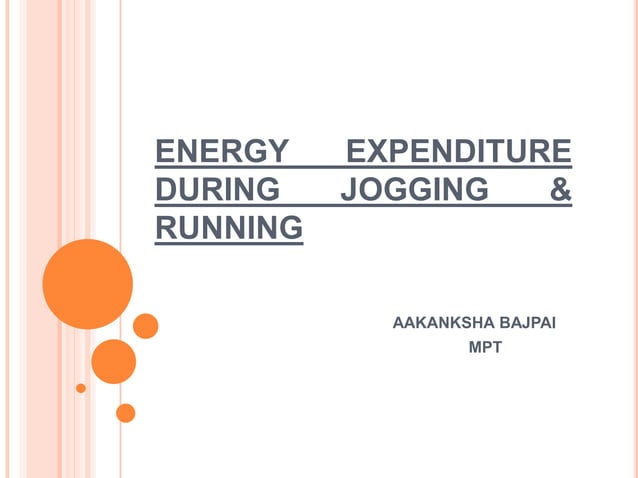 ENERGY EXPENDITURE DURING JOGGING & RUNNING

AAKANKSHA BAJPAI
MPT